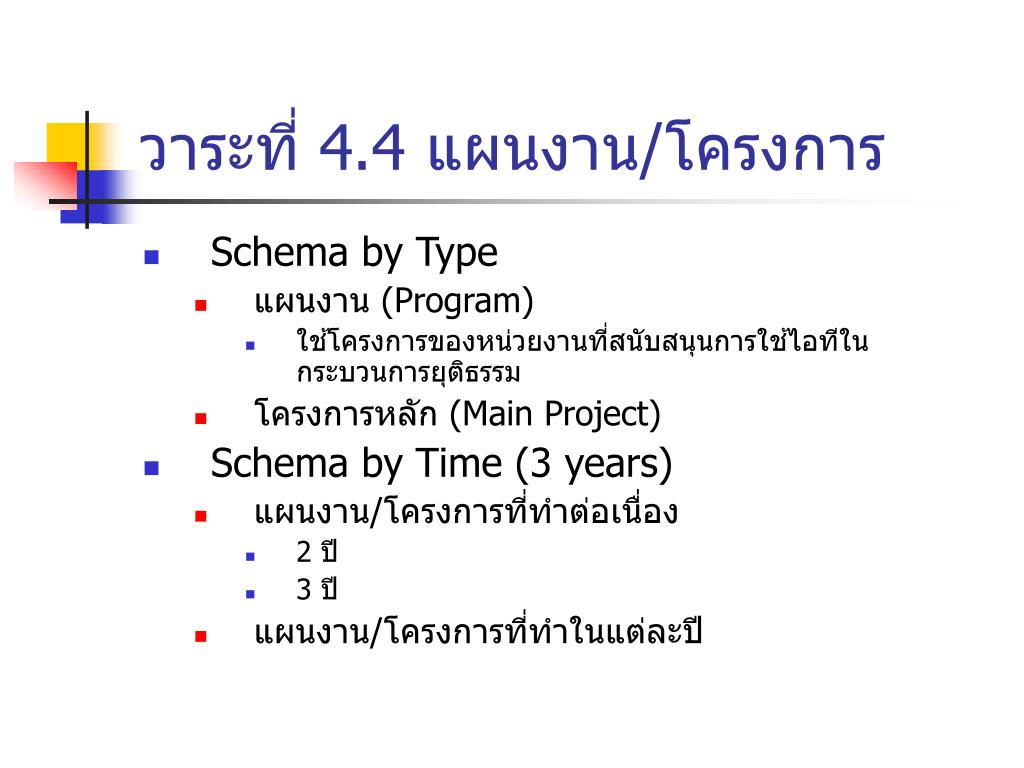 วาระที่ 4.4 แผนงาน/โครงการ

Schema by Type

แผนงาน (Program)

ใช้โครงการของหน่วยงานที่สนับสนุนการใช้ไอทีในกระบวนการยุติธรรม

โครงการหลัก (Main Project)

Schema by Time (3 years)

แผนงาน/โครงการที่ทำต่อเนื่อง

2 ปี

3 ปี

แผนงาน/โครงการที่ทำในแต่ละปี